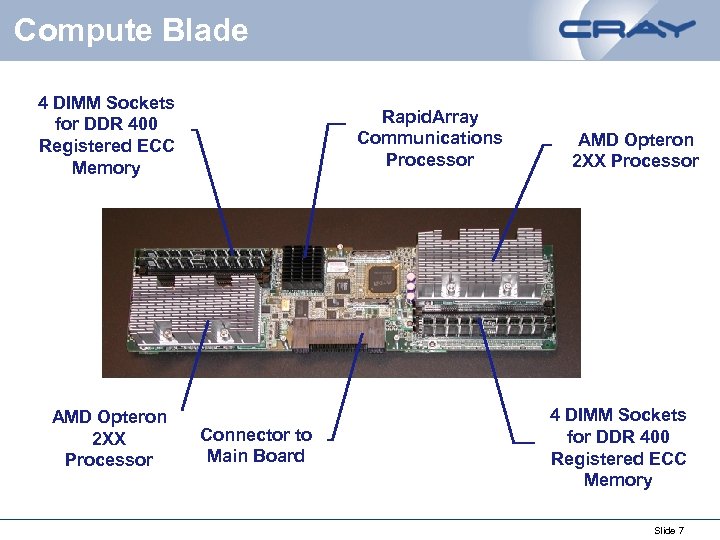 Compute Blade

CRAY

4 DIMM Sockets for DDR 400 Registered ECC Memory

RapidArray Communications Processor

AMD Opteron 2XX Processor

AMD Opteron 2XX Processor

Connector to Main Board

4 DIMM Sockets for DDR 400 Registered ECC Memory

Slide 7